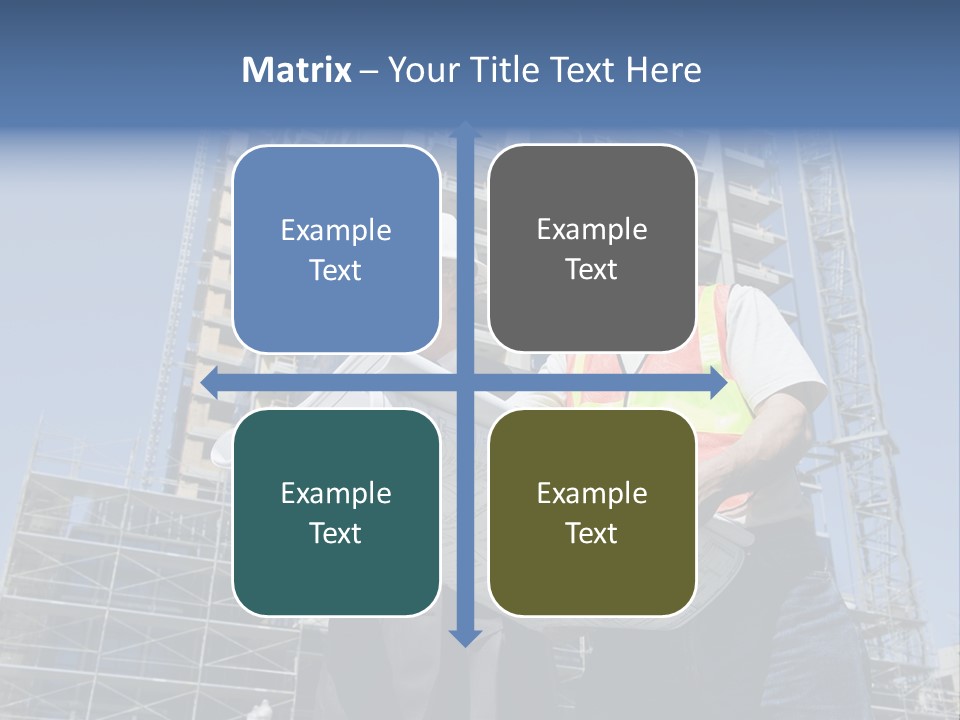 Matrix – Your Title Text Here

Example Text

Example Text

Example Text

Example Text